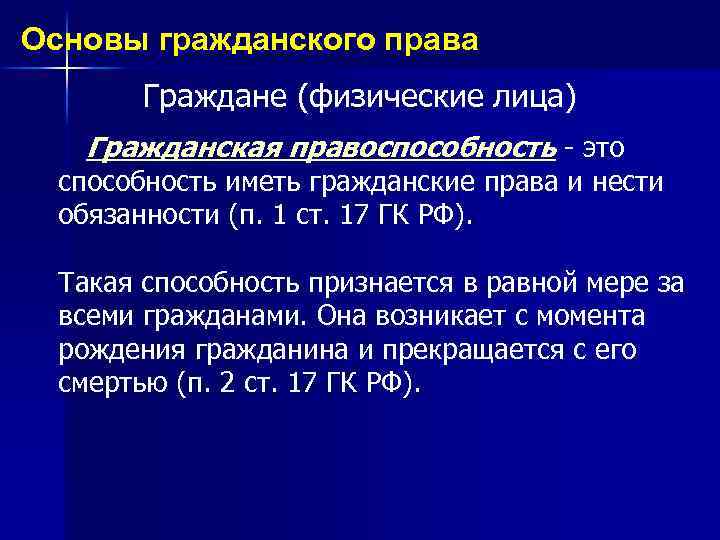 Основы гражданского права

Граждане (физические лица)

Гражданская правоспособность - это способность иметь гражданские права и нести обязанности (п. 1 ст. 17 ГК РФ).

Такая способность признается в равной мере за всеми гражданами. Она возникает с момента рождения гражданина и прекращается с его смертью (п. 2 ст. 17 ГК РФ).